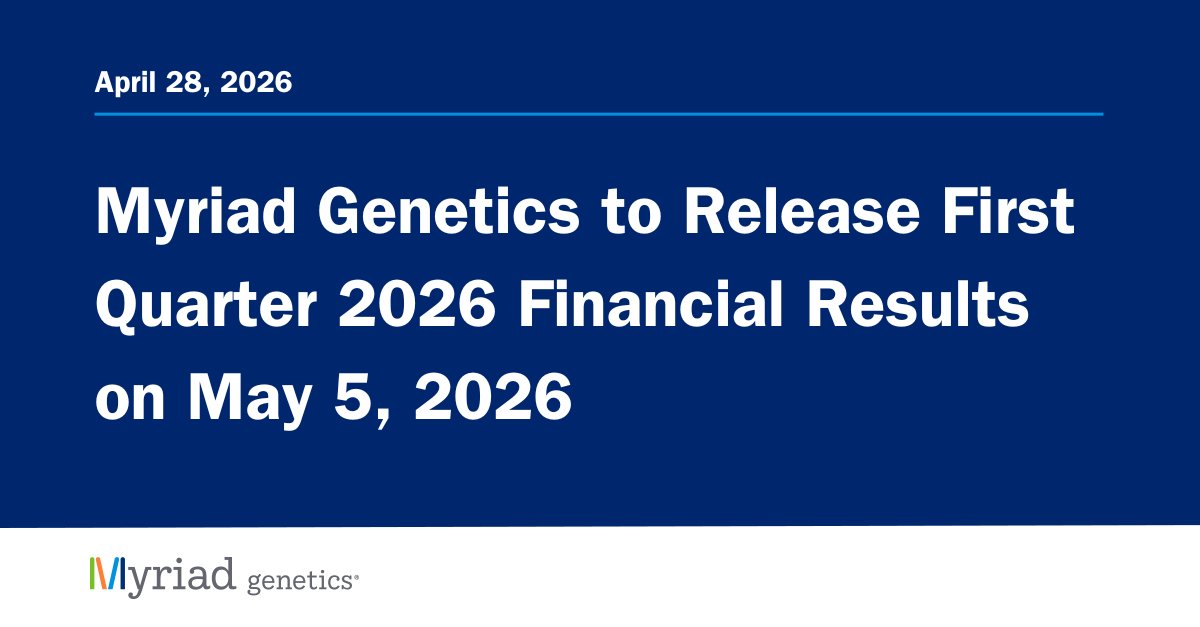 April 28, 2026

Myriad Genetics to Release First Quarter 2026 Financial Results on May 5, 2026

Myriad genetics®